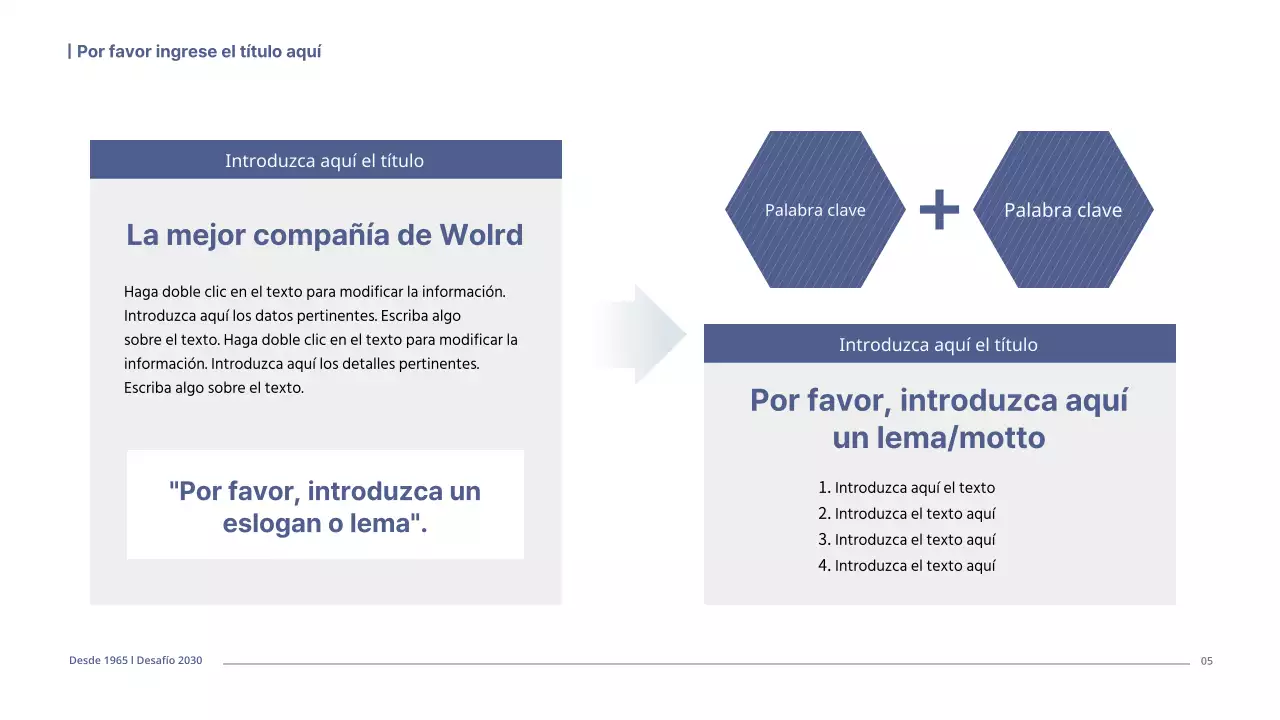 | Por favor ingrese el título aquí

Introduzca aquí el título

La mejor compañía de Wolrd

Haga doble clic en el texto para modificar la información. Introduzca aquí los datos pertinentes. Escriba algo sobre el texto. Haga doble clic en el texto para modificar la información. Introduzca aquí los detalles pertinentes. Escriba algo sobre el texto.

"Por favor, introduzca un eslogan o lema".

Palabra clave

+

Palabra clave

Introduzca aquí el título

Por favor, introduzca aquí un lema/motto

1. Introduzca aquí el texto
2. Introduzca el texto aquí
3. Introduzca el texto aquí
4. Introduzca el texto aquí

Desde 1965 | Desafío 2030

05